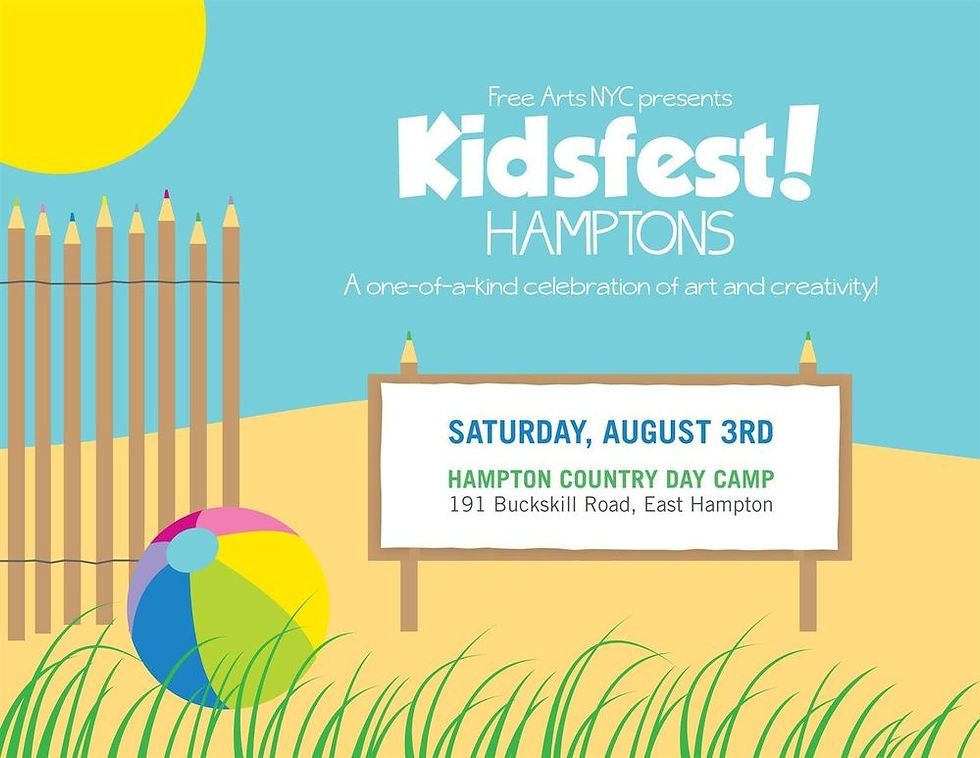 Free Arts NYC presents
Kidsfest!
HAMPTONS

A one-of-a-kind celebration of art and creativity!

SATURDAY, AUGUST 3RD

HAMPTON COUNTRY DAY CAMP
191 Buckskill Road, East Hampton